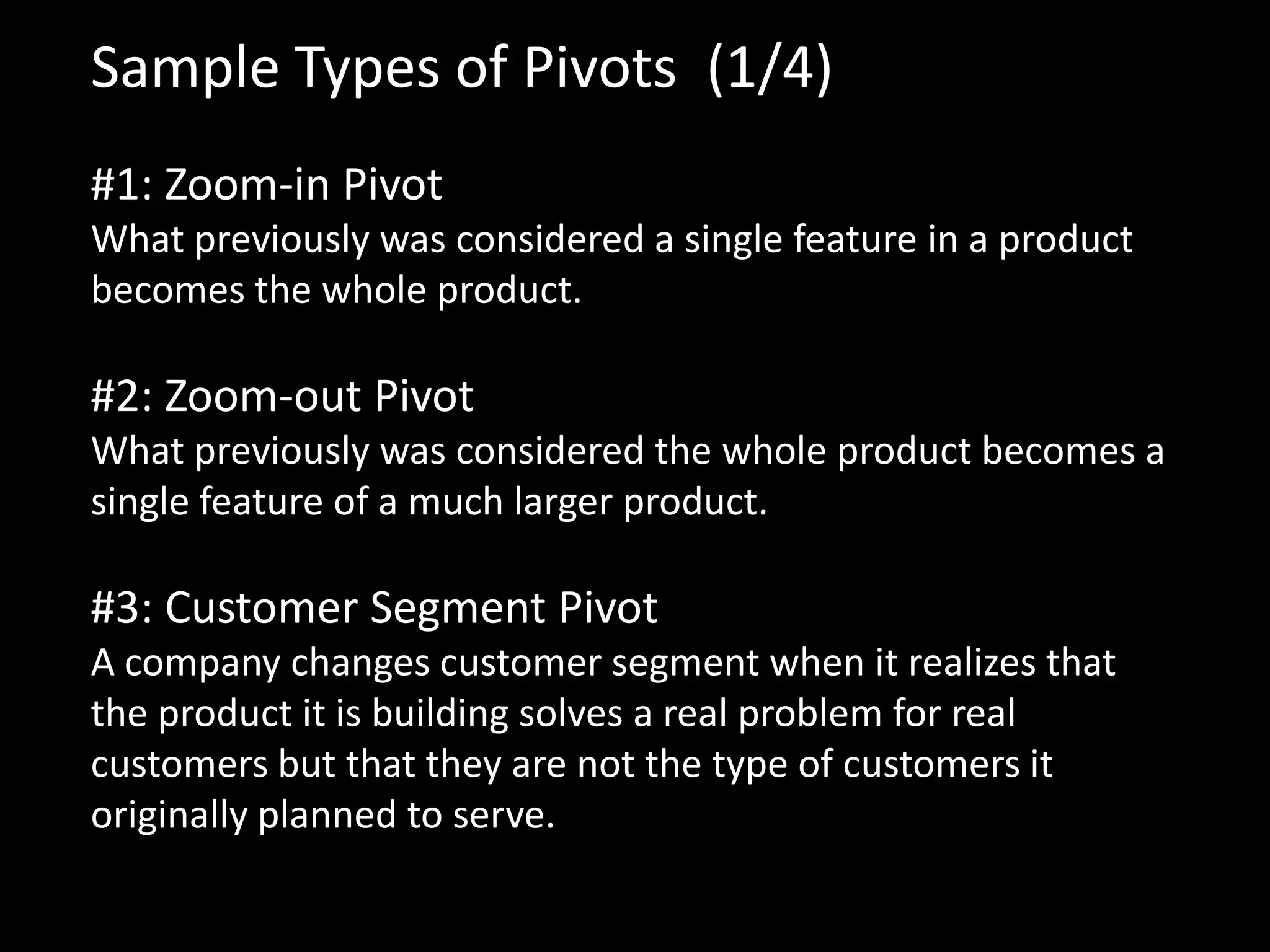 Sample Types of Pivots (1/4)

#1: Zoom-in Pivot
What previously was considered a single feature in a product becomes the whole product.

#2: Zoom-out Pivot
What previously was considered the whole product becomes a single feature of a much larger product.

#3: Customer Segment Pivot
A company changes customer segment when it realizes that the product it is building solves a real problem for real customers but that they are not the type of customers it originally planned to serve.